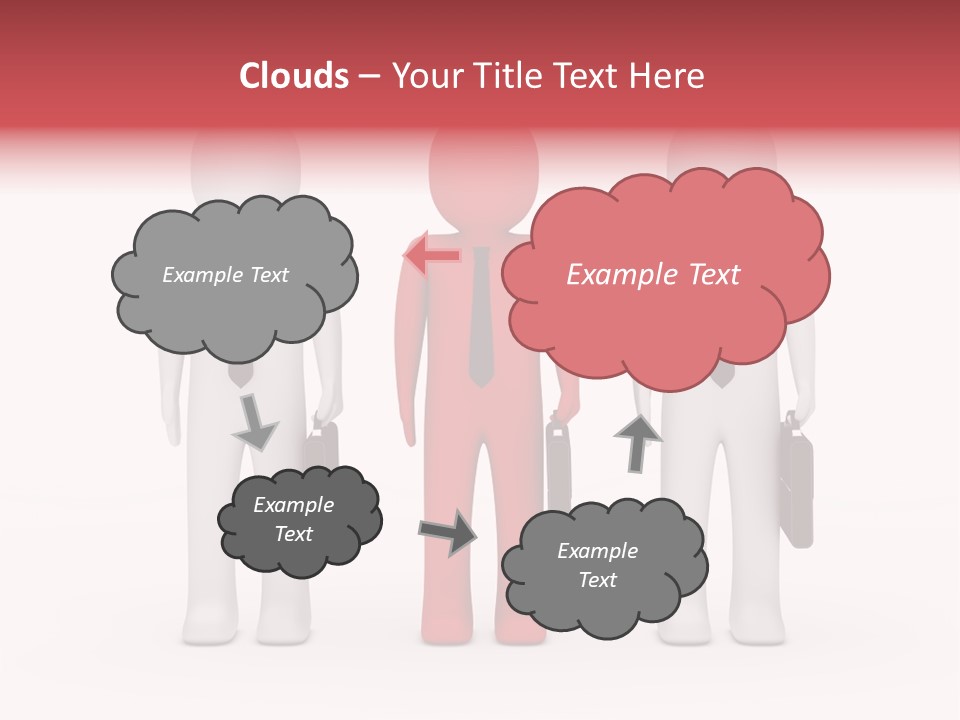 Clouds – Your Title Text Here

Example Text

Example Text

Example Text

Example Text